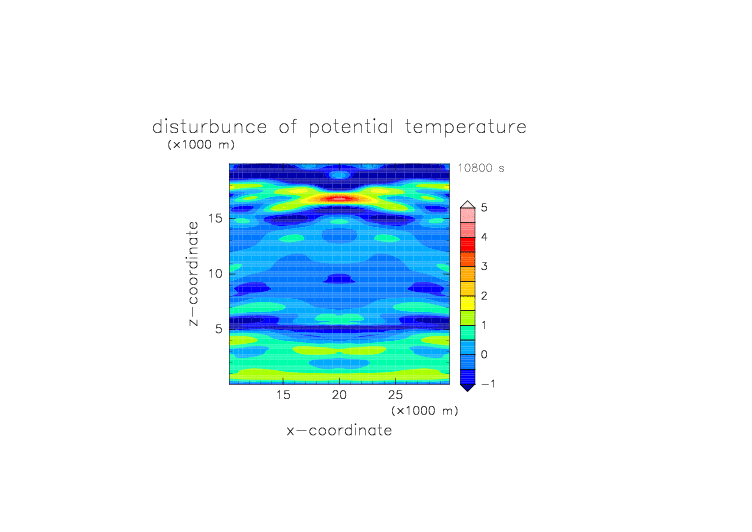 disturbunce of potential temperature
(×1000 m)
10800 s

z−coordinate
15
10
5

5
4
3
2
1
0
−1

15
20
25
(×1000 m)
x−coordinate